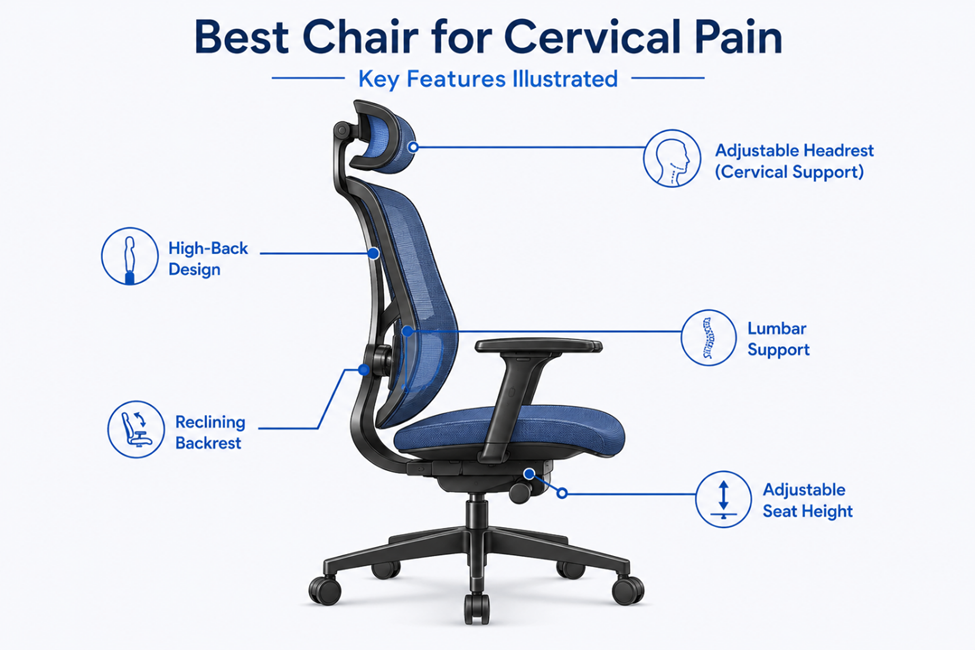 Best Chair for Cervical Pain

Key Features Illustrated

Adjustable Headrest (Cervical Support)

High-Back Design

Lumbar Support

Reclining Backrest

Adjustable Seat Height